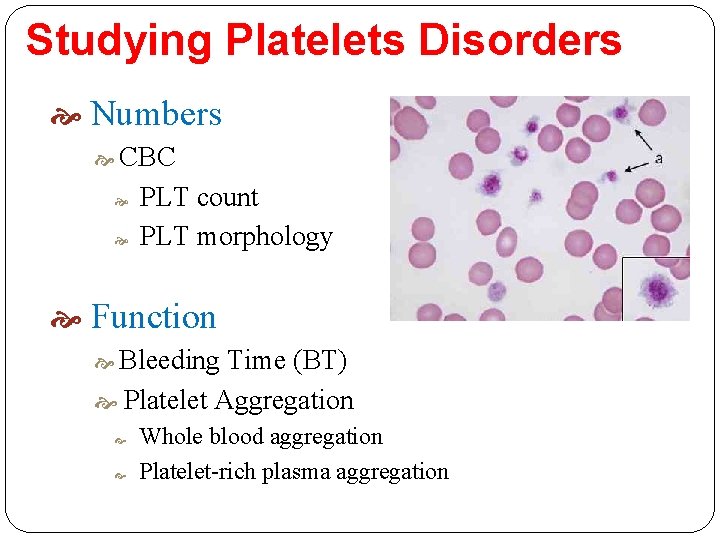 Studying Platelets Disorders

Numbers

CBC

PLT count

PLT morphology

a

Function

Bleeding Time (BT)

Platelet Aggregation

Whole blood aggregation

Platelet-rich plasma aggregation